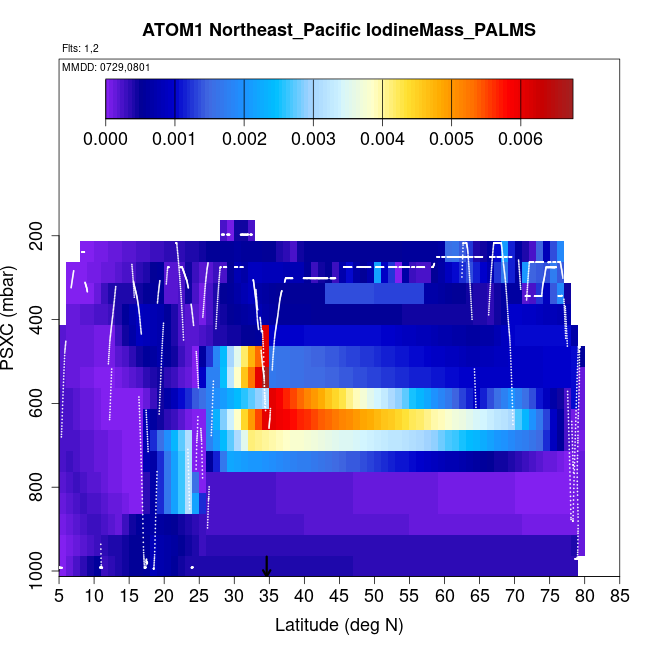 ATOM1 Northeast_Pacific IodineMass_PALMS

Flts: 1,2

MMDD: 0729,0801

0.000 0.001 0.002 0.003 0.004 0.005 0.006

PSXC (mbar)

200
400
600
800
1000

5 10 15 20 25 30 35 40 45 50 55 60 65 70 75 80 85

Latitude (deg N)